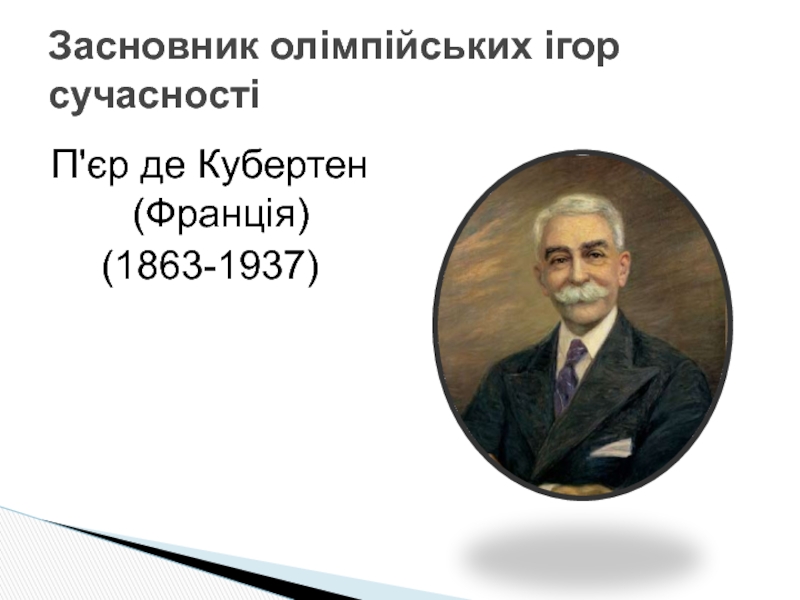 Засновник олімпійських ігор сучасності

П'єр де Кубертен
(Франція)
(1863-1937)